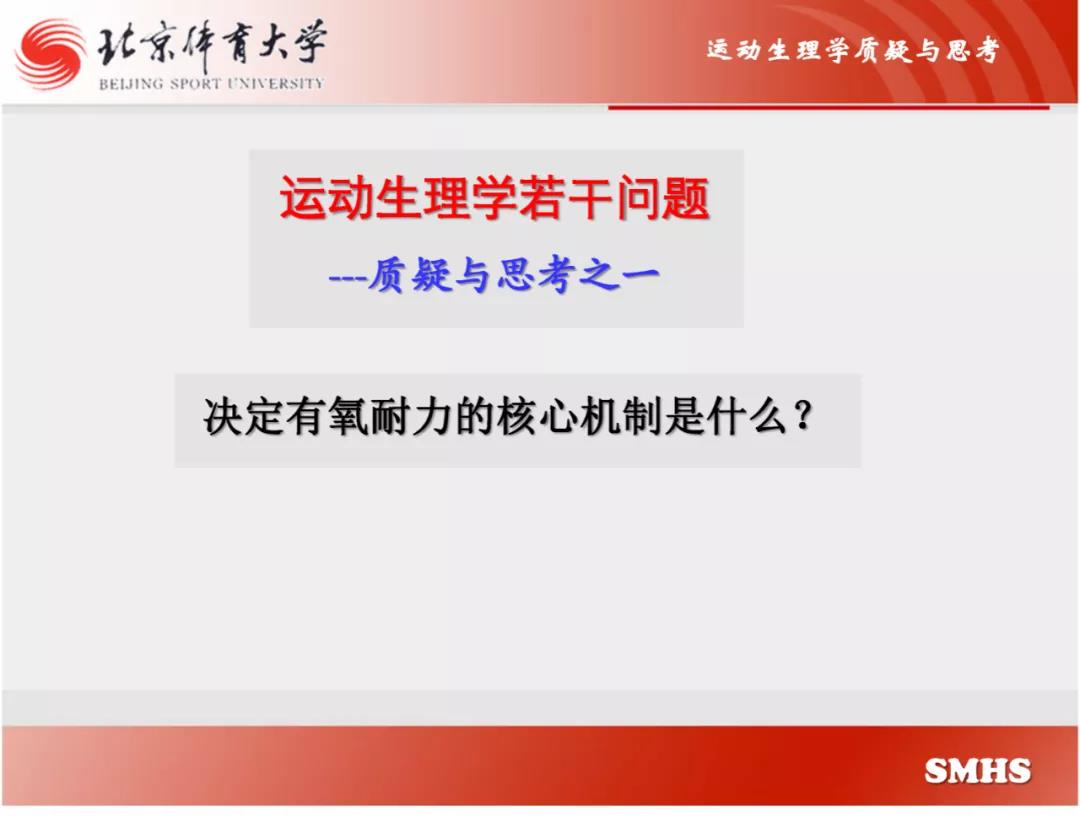 北京体育大学
BEIJING SPORT UNIVERSITY

运动生理学质疑与思考

运动生理学若干问题

---质疑与思考之一

决定有氧耐力的核心机制是什么？

SMHS